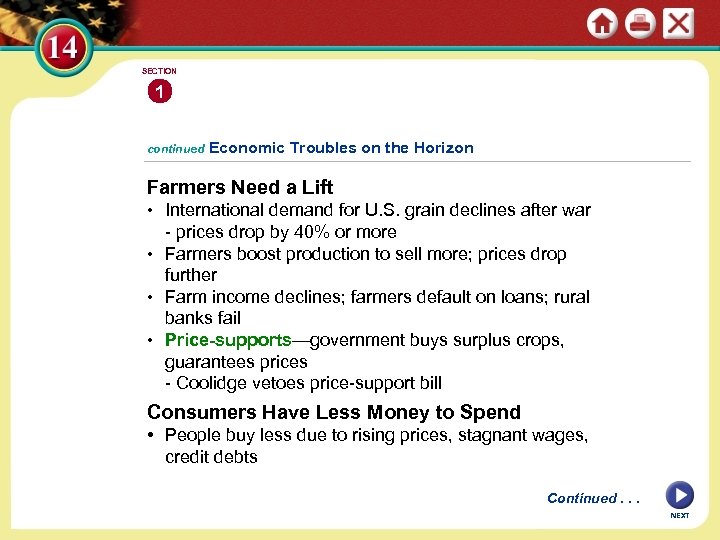 14

SECTION
1

continued Economic Troubles on the Horizon

Farmers Need a Lift
• International demand for U.S. grain declines after war
- prices drop by 40% or more
• Farmers boost production to sell more; prices drop further
• Farm income declines; farmers default on loans; rural banks fail
• Price-supports—government buys surplus crops, guarantees prices
- Coolidge vetoes price-support bill

Consumers Have Less Money to Spend
• People buy less due to rising prices, stagnant wages, credit debts

Continued . . .

NEXT